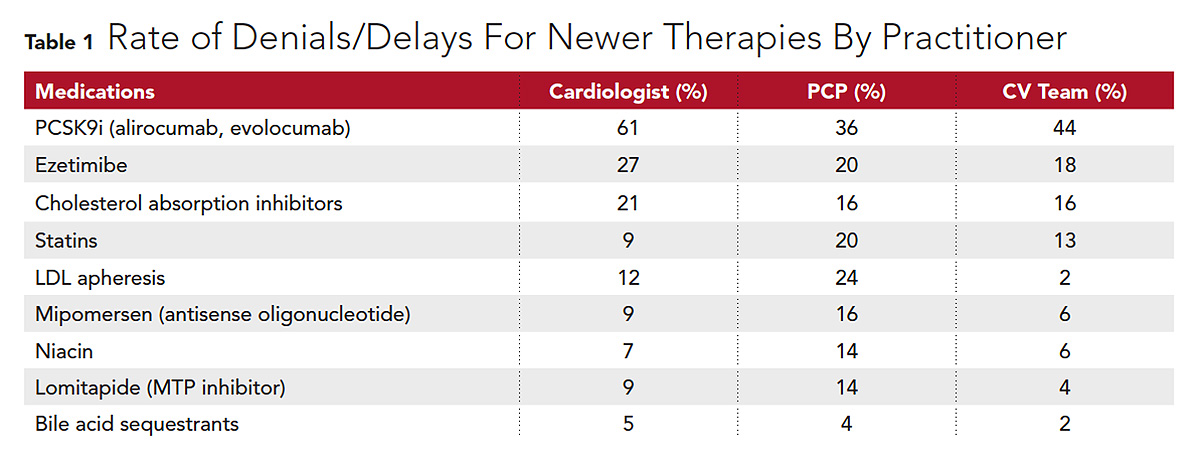 Table 1 Rate of Denials/Delays For Newer Therapies By Practitioner

| Medications | Cardiologist (%) | PCP (%) | CV Team (%) |
|---|---|---|---|
| PCSK9i (alirocumab, evolocumab) | 61 | 36 | 44 |
| Ezetimibe | 27 | 20 | 18 |
| Cholesterol absorption inhibitors | 21 | 16 | 16 |
| Statins | 9 | 20 | 13 |
| LDL apheresis | 12 | 24 | 2 |
| Mipomersen (antisense oligonucleotide) | 9 | 16 | 6 |
| Niacin | 7 | 14 | 6 |
| Lomitapide (MTP inhibitor) | 9 | 14 | 4 |
| Bile acid sequestrants | 5 | 4 | 2 |